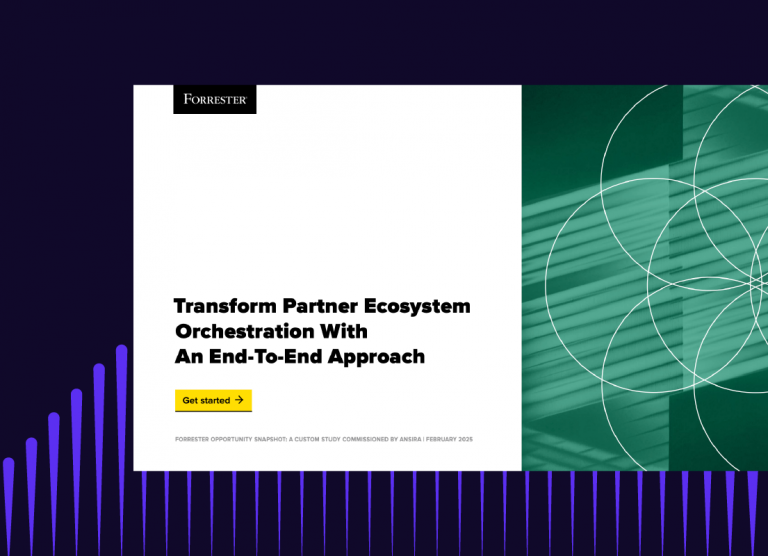 FORRESTER

Transform Partner Ecosystem Orchestration With An End-To-End Approach

Get started →

FORRESTER OPPORTUNITY SNAPSHOT: A CUSTOM STUDY COMMISSIONED BY ANSIRA | FEBRUARY 2025